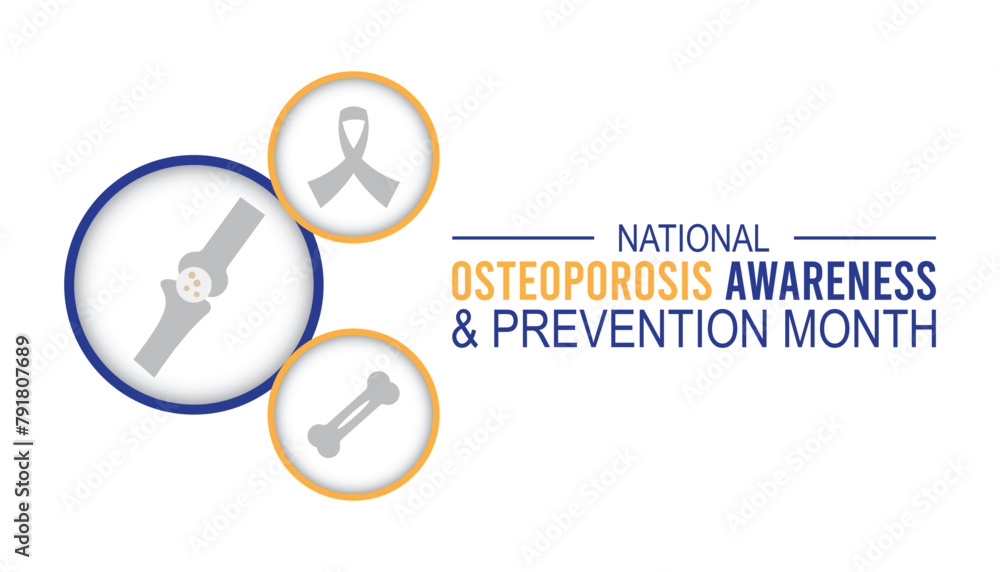 NATIONAL
OSTEOPOROSIS AWARENESS
& PREVENTION MONTH

Adobe Stock | #791807689